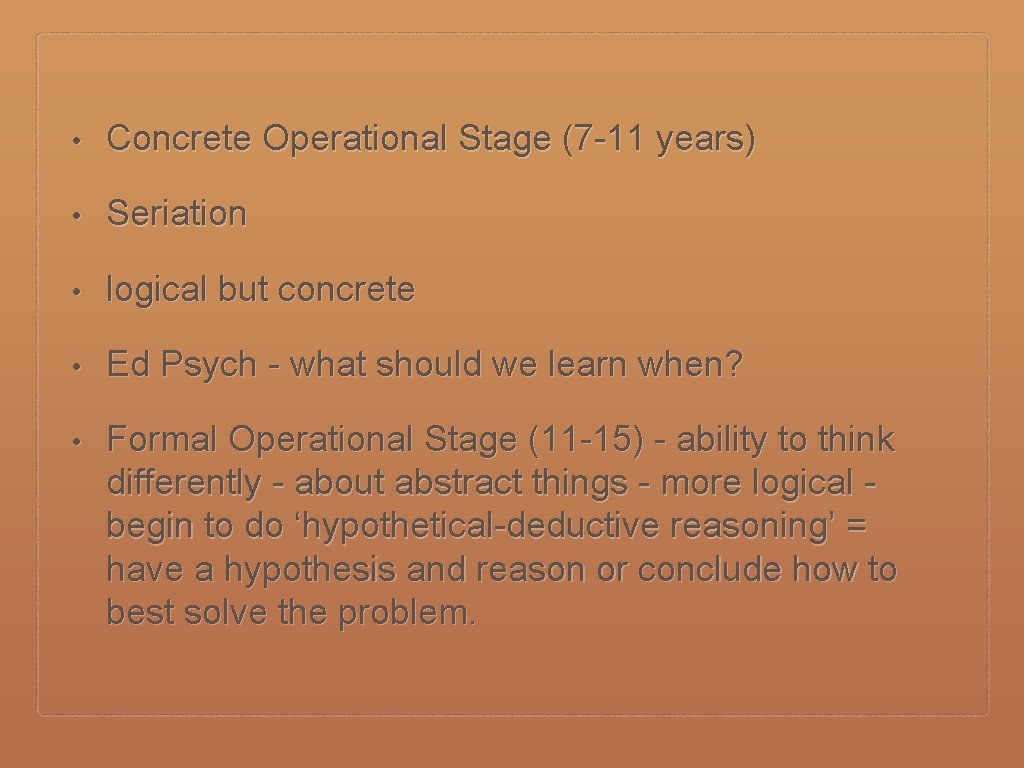 • Concrete Operational Stage (7-11 years)

• Seriation

• logical but concrete

• Ed Psych - what should we learn when?

• Formal Operational Stage (11-15) - ability to think differently - about abstract things - more logical - begin to do ‘hypothetical-deductive reasoning’ = have a hypothesis and reason or conclude how to best solve the problem.